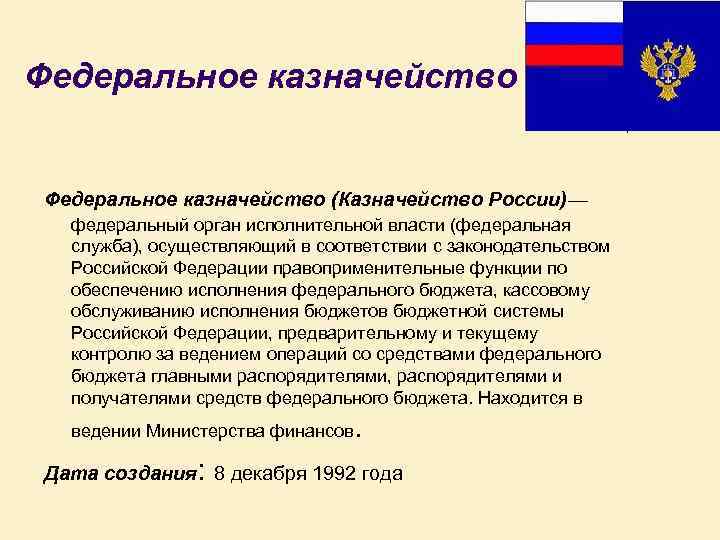 Федеральное казначейство

Федеральное казначейство (Казначейство России)— федеральный орган исполнительной власти (федеральная служба), осуществляющий в соответствии с законодательством Российской Федерации правоприменительные функции по обеспечению исполнения федерального бюджета, кассовому обслуживанию исполнения бюджетов бюджетной системы Российской Федерации, предварительному и текущему контролю за ведением операций со средствами федерального бюджета главными распорядителями, распорядителями и получателями средств федерального бюджета. Находится в ведении Министерства финансов.

Дата создания: 8 декабря 1992 года